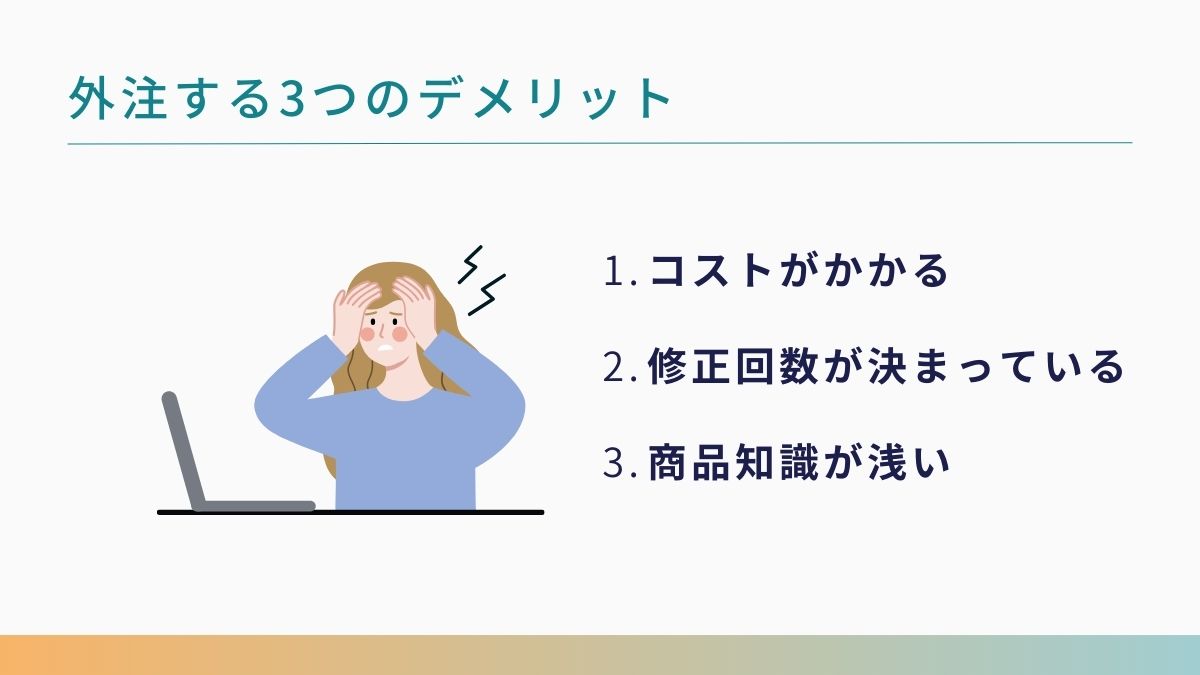 外注する3つのデメリット

1. コストがかかる

2. 修正回数が決まっている

3. 商品知識が浅い